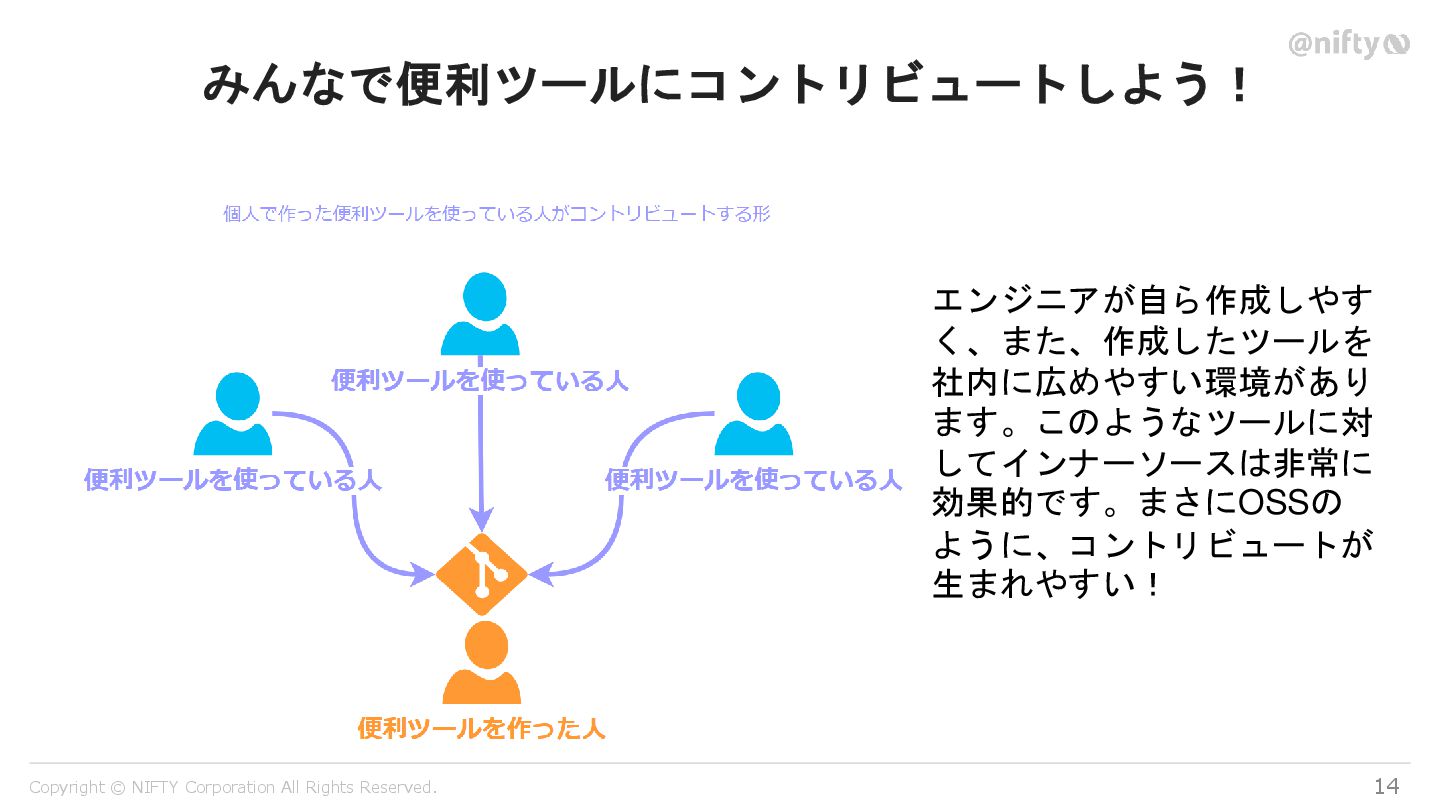 @nifty

みんなで便利ツールにコントリビュートしよう！

個人で作った便利ツールを使っている人がコントリビュートする形

便利ツールを使っている人

便利ツールを使っている人

便利ツールを使っている人

便利ツールを作った人

エンジニアが自ら作成しやすく、また、作成したツールを社内に広めやすい環境があります。このようなツールに対してインナーソースは非常に効果的です。まさにOSSのように、コントリビュートが生まれやすい！

Copyright © NIFTY Corporation All Rights Reserved.

14